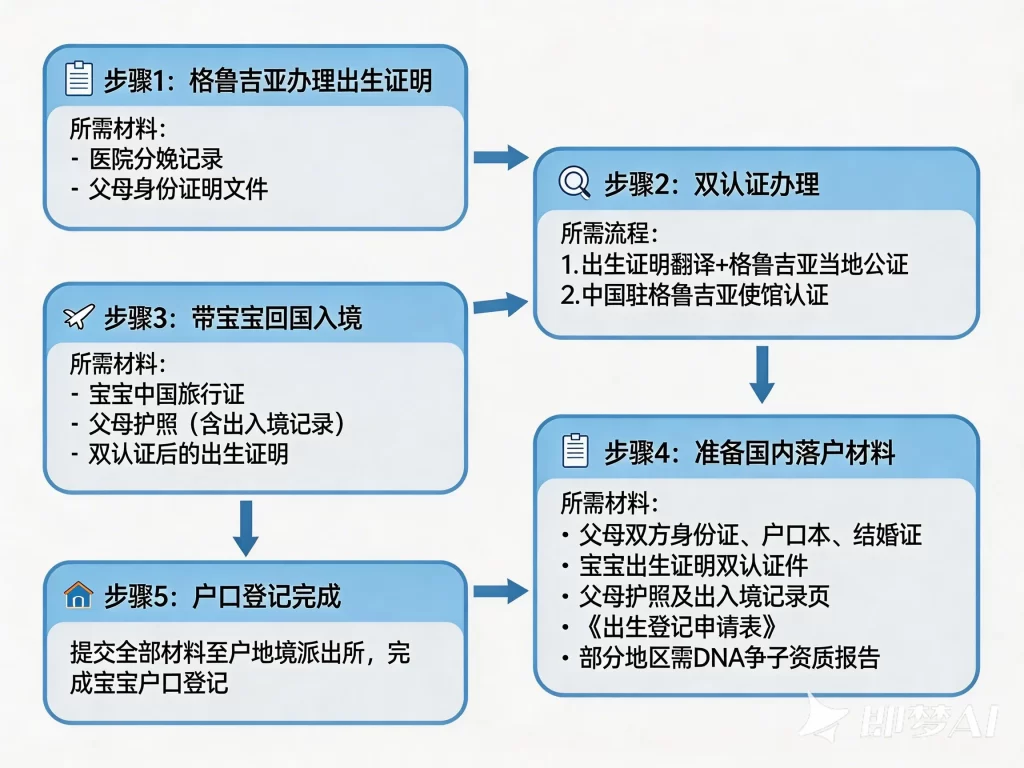 步骤1：格鲁吉亚办理出生证明

所需材料：
- 医院分娩记录
- 父母身份证明文件

步骤2：双认证办理

所需流程：
1.出生证明翻译+格鲁吉亚当地公证
2.中国驻格鲁吉亚使馆认证

步骤3：带宝宝回国入境

所需材料：
- 宝宝中国旅行证
- 父母护照（含出入境记录）
- 双认证后的出生证明

步骤4：准备国内落户材料

所需材料：
· 父母双方身份证、户口本、结婚证
· 宝宝出生证明双认证件
· 父母护照及出入境记录页
· 《出生登记申请表》
· 部分地区需DNA争子资质报告

步骤5：户口登记完成

提交全部材料至户地境派出所，完成宝宝户口登记

即梦AI